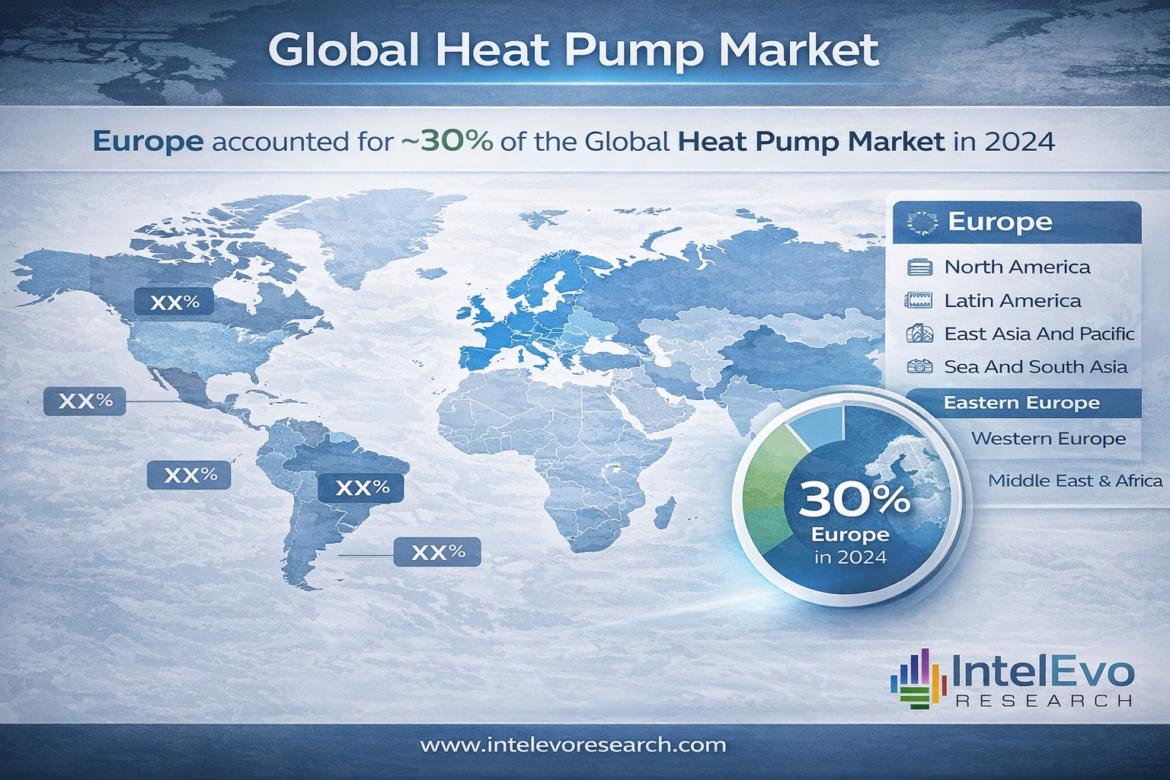 Global Heat Pump Market

Europe accounted for ~30% of the Global Heat Pump Market in 2024

XX%

XX%

XX%

XX%

XX%

Europe

North America

Latin America

East Asia And Pacific

Sea And South Asia

Eastern Europe

Western Europe

Middle East & Africa

30%
Europe
in 2024

IntelEvo
RESEARCH

www.intelevoresearch.com